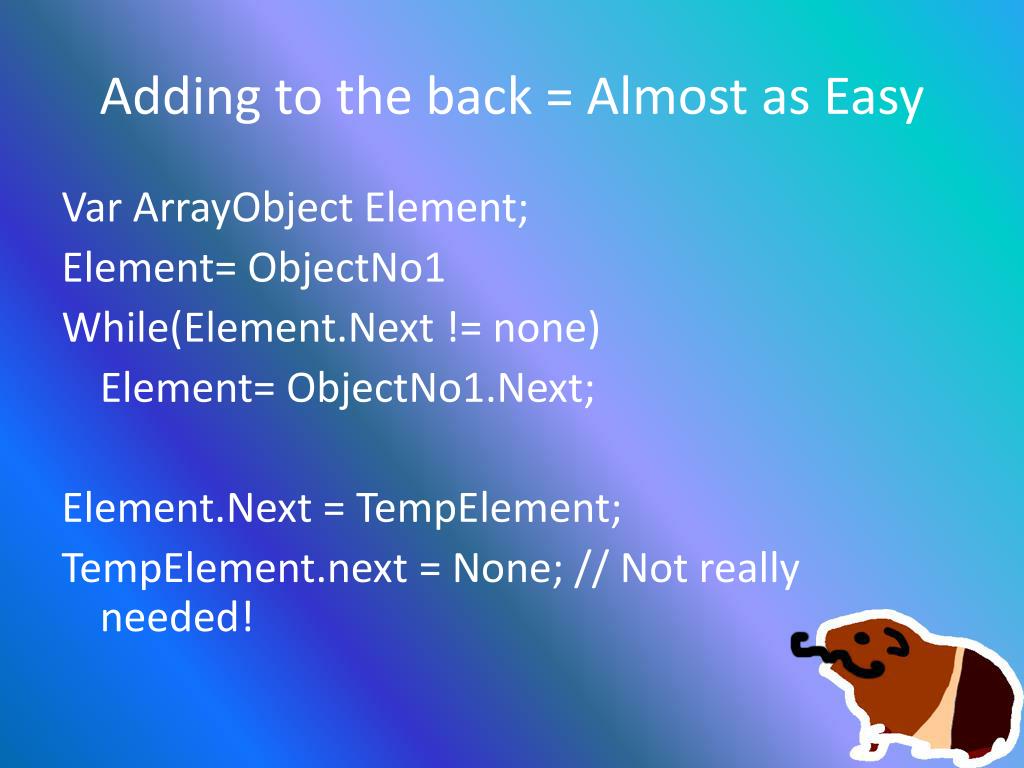 Adding to the back = Almost as Easy

Var ArrayObject Element;
Element= ObjectNo1
While(Element.Next != none)
Element= ObjectNo1.Next;

Element.Next = TempElement;
TempElement.next = None; // Not really needed!